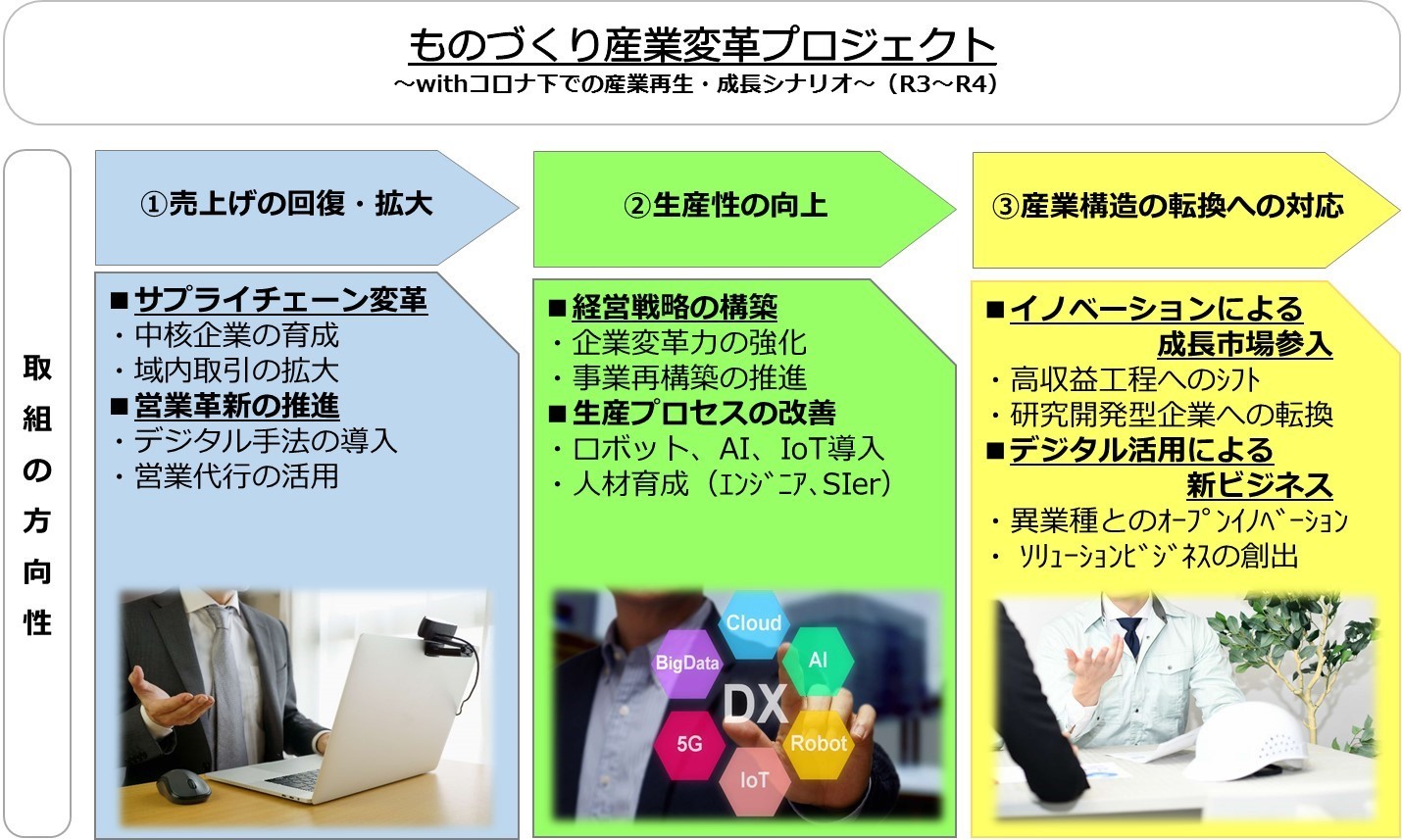 ものづくり産業変革プロジェクト
～withコロナ下での産業再生・成長シナリオ～（R3～R4）

取組の方向性

①売上げの回復・拡大

■サプライチェーン変革
・中核企業の育成
・域内取引の拡大
■営業革新の推進
・デジタル手法の導入
・営業代行の活用

②生産性の向上

■経営戦略の構築
・企業変革力の強化
・事業再構築の推進
■生産プロセスの改善
・ロボット、AI、IoT導入
・人材育成（ｴﾝｼﾞﾆｱ、SIer）

Cloud
BigData
AI
DX
5G
Robot
IoT

③産業構造の転換への対応

■イノベーションによる成長市場参入
・高収益工程へのｼﾌﾄ
・研究開発型企業への転換
■デジタル活用による新ビジネス
・異業種とのｵｰﾌﾟﾝｲﾉﾍﾞｰｼｮﾝ
・ｿﾘｭｰｼｮﾝﾋﾞｼﾞﾈｽの創出